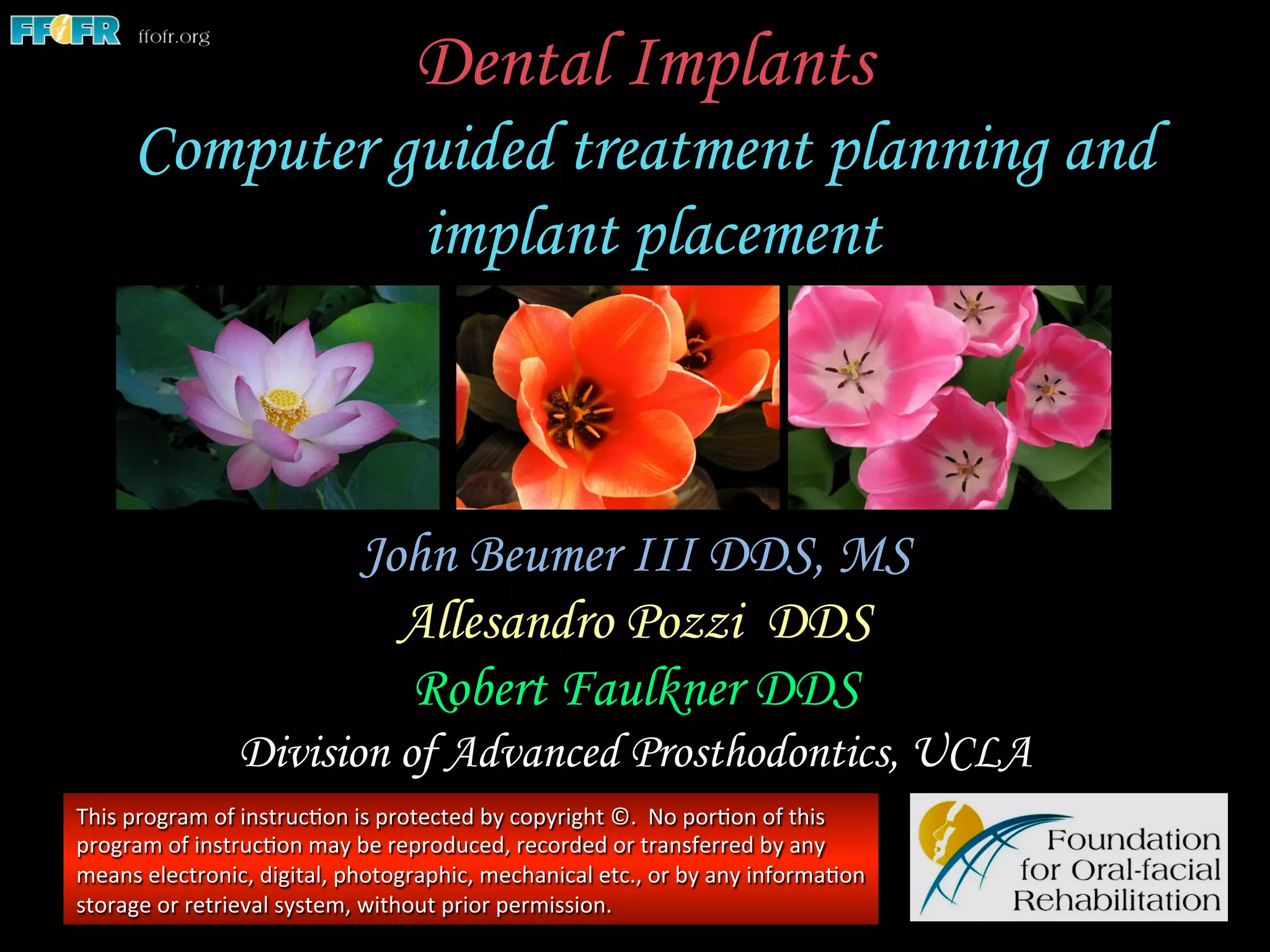 FFOFR ffofr.org

Dental Implants
Computer guided treatment planning and implant placement

John Beumer III DDS, MS
Allesandro Pozzi DDS
Robert Faulkner DDS
Division of Advanced Prosthodontics, UCLA

This program of instruction is protected by copyright ©. No portion of this program of instruction may be reproduced, recorded or transferred by any means electronic, digital, photographic, mechanical etc., or by any information storage or retrieval system, without prior permission.

Foundation for Oral-facial Rehabilitation